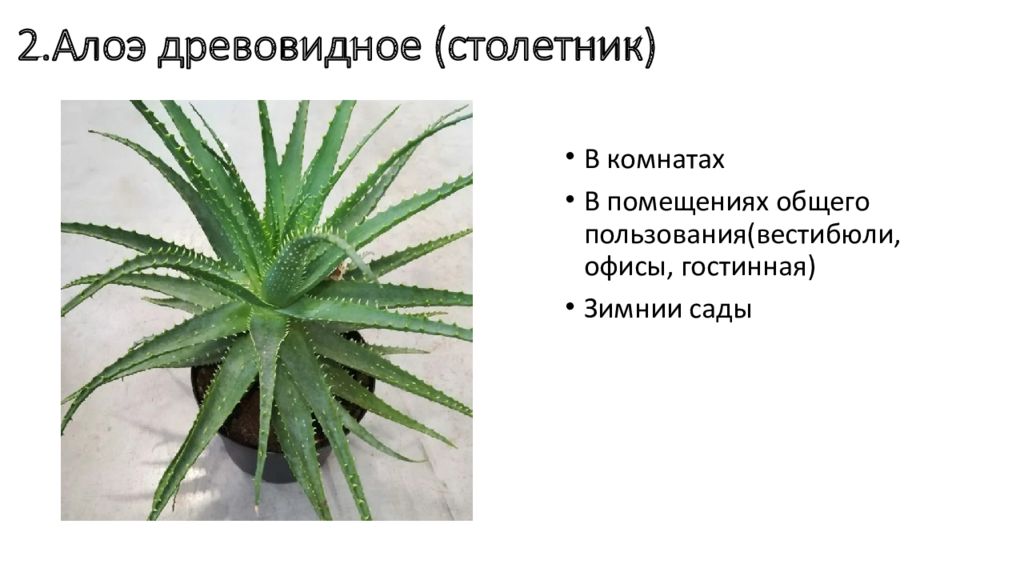 2.Алоэ древовидное (столетник)

• В комнатах
• В помещениях общего пользования(вестибюли, офисы, гостинная)
• Зимнии сады